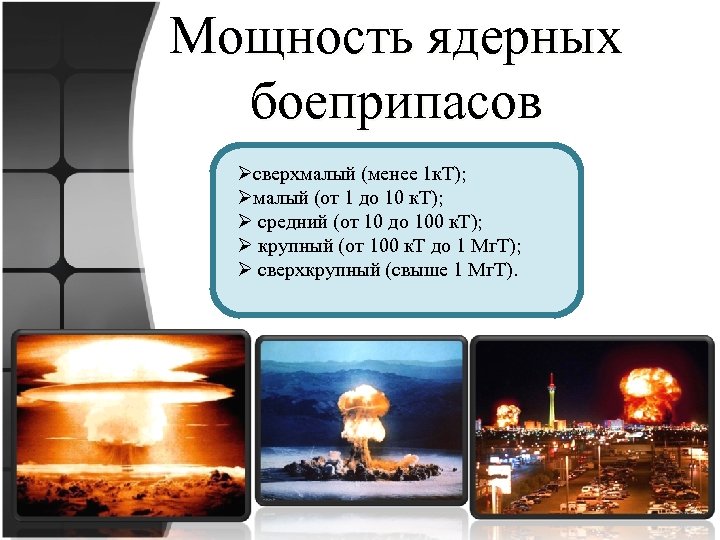 Мощность ядерных боеприпасов

➢сверхмалый (менее 1кТ);
➢малый (от 1 до 10 кТ);
➢ средний (от 10 до 100 кТ);
➢ крупный (от 100 кТ до 1 МгТ);
➢ сверхкрупный (свыше 1 МгТ).